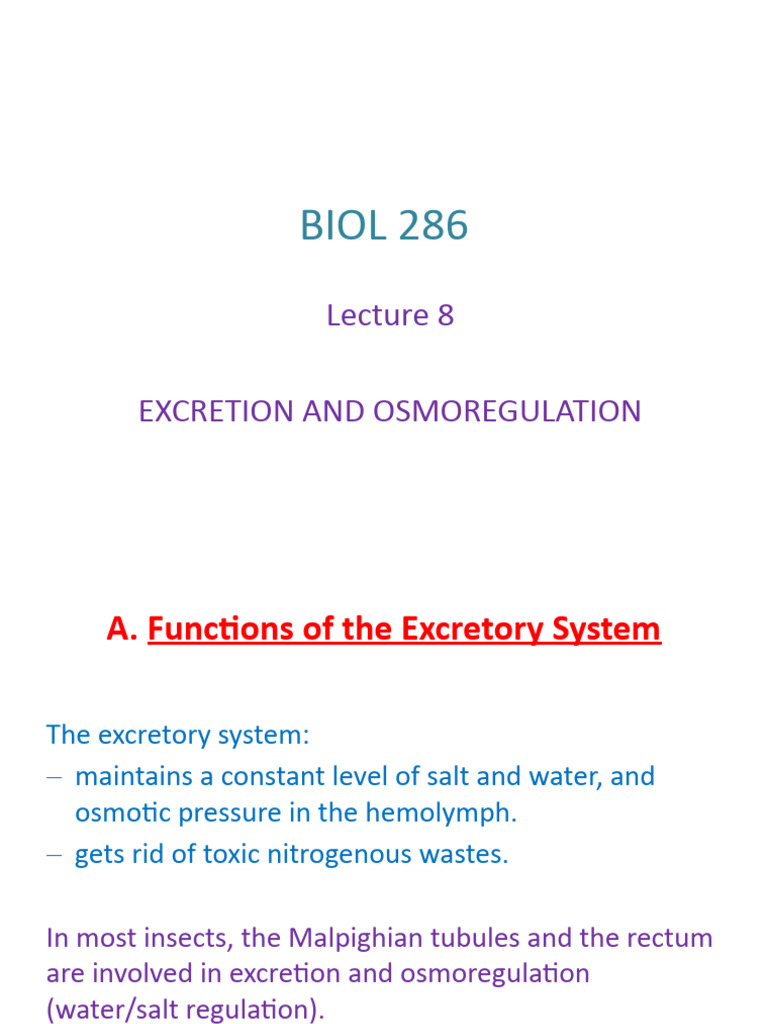 BIOL 286

Lecture 8

EXCRETION AND OSMOREGULATION

A. Functions of the Excretory System

The excretory system:
– maintains a constant level of salt and water, and osmotic pressure in the hemolymph.
– gets rid of toxic nitrogenous wastes.

In most insects, the Malpighian tubules and the rectum are involved in excretion and osmoregulation (water/salt regulation).